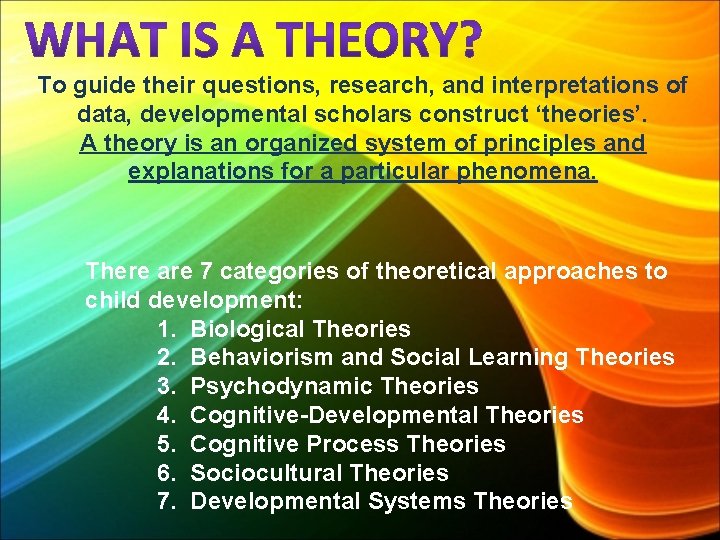 WHAT IS A THEORY?

To guide their questions, research, and interpretations of data, developmental scholars construct ‘theories’.
A theory is an organized system of principles and explanations for a particular phenomena.

There are 7 categories of theoretical approaches to child development:
1. Biological Theories
2. Behaviorism and Social Learning Theories
3. Psychodynamic Theories
4. Cognitive-Developmental Theories
5. Cognitive Process Theories
6. Sociocultural Theories
7. Developmental Systems Theories